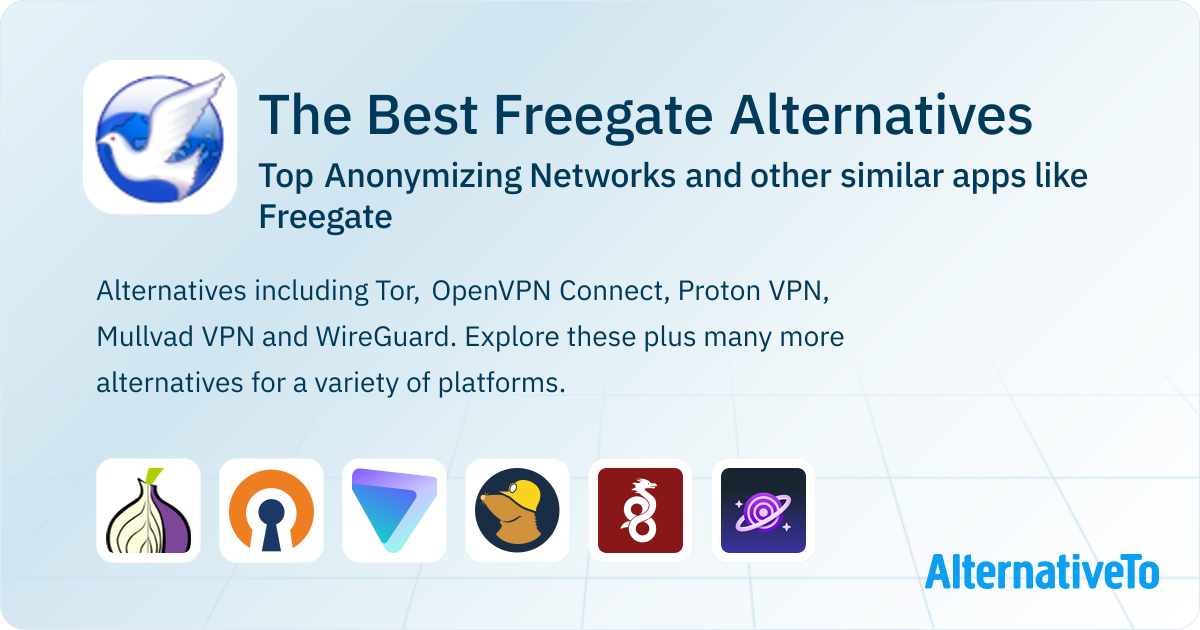 The Best Freegate Alternatives

Top Anonymizing Networks and other similar apps like Freegate

Alternatives including Tor, OpenVPN Connect, Proton VPN, Mullvad VPN and WireGuard. Explore these plus many more alternatives for a variety of platforms.

AlternativeTo